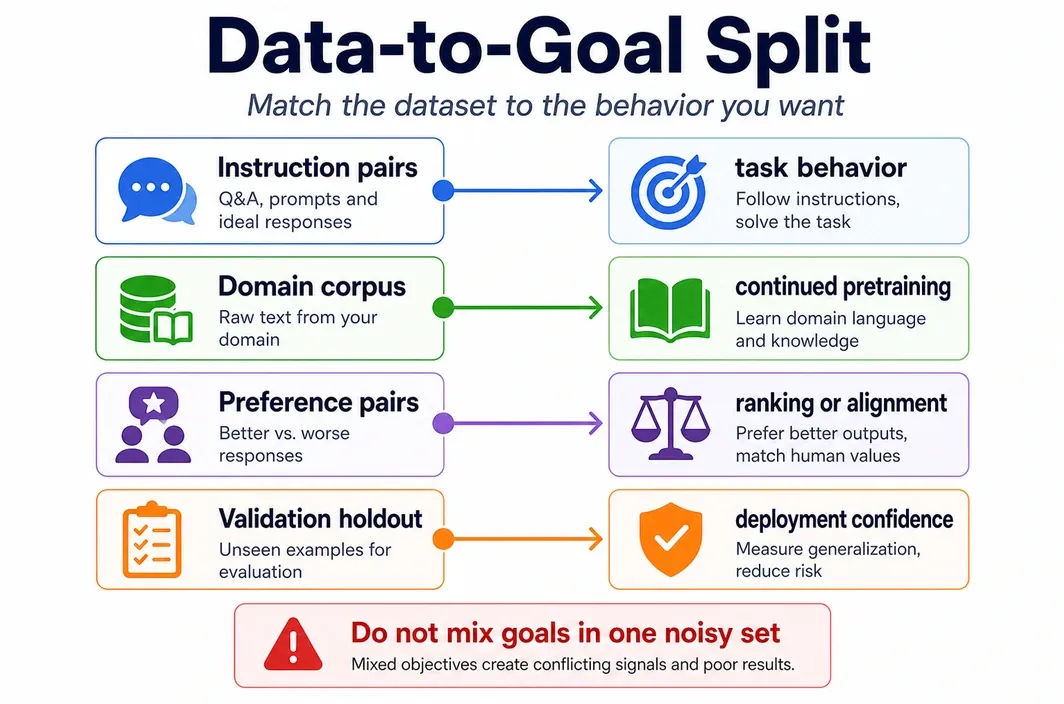 Data-to-Goal Split

Match the dataset to the behavior you want

Instruction pairs
Q&A, prompts and ideal responses

task behavior
Follow instructions, solve the task

Domain corpus
Raw text from your domain

continued pretraining
Learn domain language and knowledge

Preference pairs
Better vs. worse responses

ranking or alignment
Prefer better outputs, match human values

Validation holdout
Unseen examples for evaluation

deployment confidence
Measure generalization, reduce risk

Do not mix goals in one noisy set
Mixed objectives create conflicting signals and poor results.